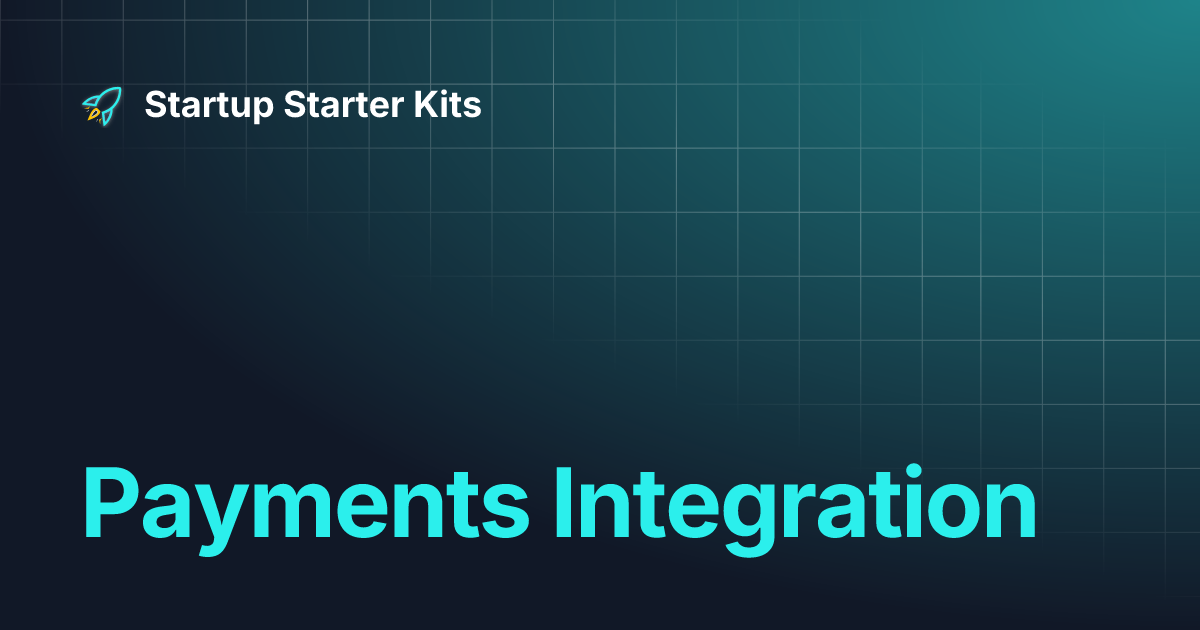 Startup Starter Kits

Payments Integration